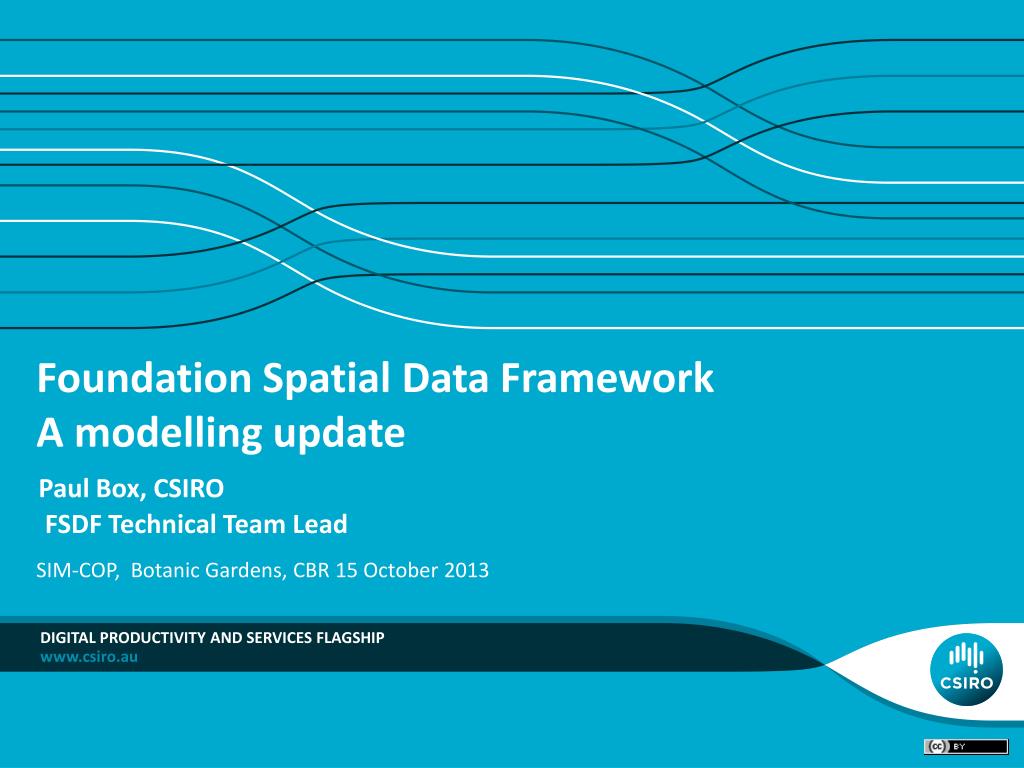 Foundation Spatial Data Framework
A modelling update

Paul Box, CSIRO
FSDF Technical Team Lead

SIM-COP, Botanic Gardens, CBR 15 October 2013

DIGITAL PRODUCTIVITY AND SERVICES FLAGSHIP
www.csiro.au

CSIRO

cc BY